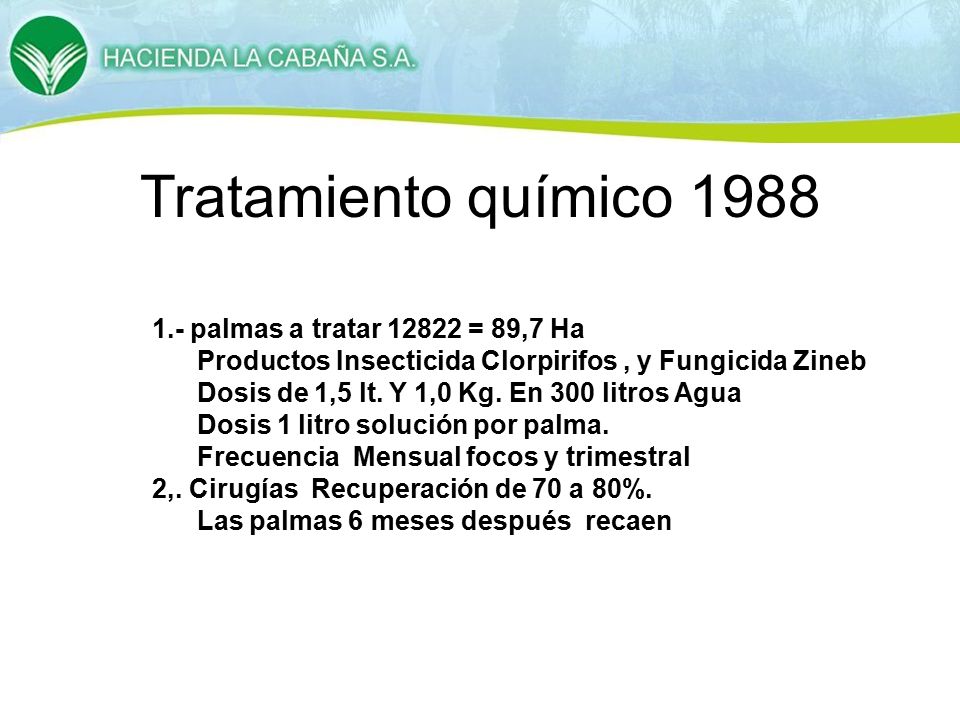 HACIENDA LA CABAÑA S.A.

Tratamiento químico 1988

1.- palmas a tratar 12822 = 89,7 Ha
Productos Insecticida Clorpirifos , y Fungicida Zineb
Dosis de 1,5 lt. Y 1,0 Kg. En 300 litros Agua
Dosis 1 litro solución por palma.
Frecuencia Mensual focos y trimestral
2,. Cirugías Recuperación de 70 a 80%.
Las palmas 6 meses después recaen